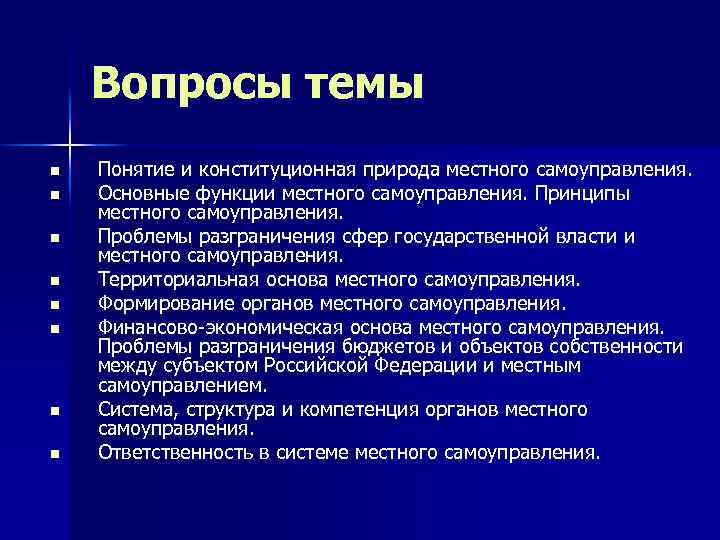 Вопросы темы

- Понятие и конституционная природа местного самоуправления.
- Основные функции местного самоуправления. Принципы местного самоуправления.
- Проблемы разграничения сфер государственной власти и местного самоуправления.
- Территориальная основа местного самоуправления.
- Формирование органов местного самоуправления.
- Финансово-экономическая основа местного самоуправления. Проблемы разграничения бюджетов и объектов собственности между субъектом Российской Федерации и местным самоуправлением.
- Система, структура и компетенция органов местного самоуправления.
- Ответственность в системе местного самоуправления.